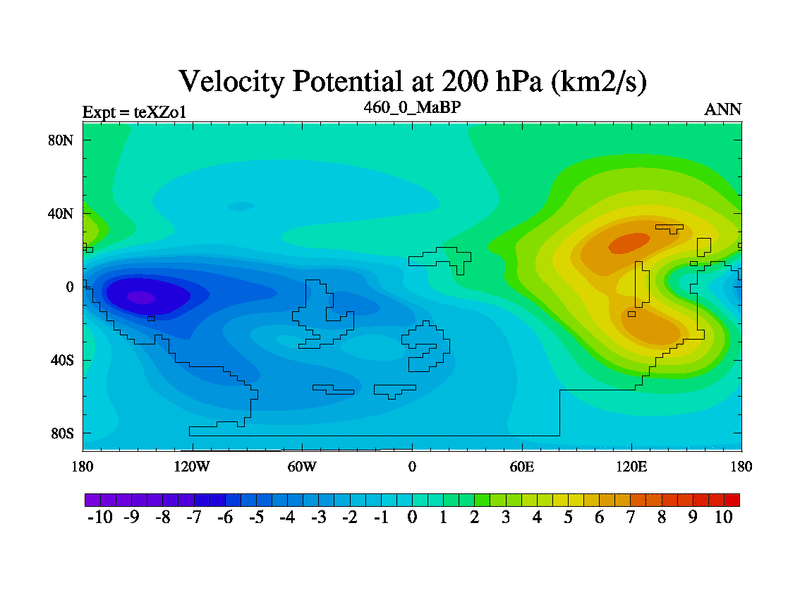 Velocity Potential at 200 hPa (km2/s)

Expt = teXZo1

460_0_MaBP

ANN

80N
40N
0
40S
80S

180 120W 60W 0 60E 120E 180

-10 -9 -8 -7 -6 -5 -4 -3 -2 -1 0 1 2 3 4 5 6 7 8 9 10